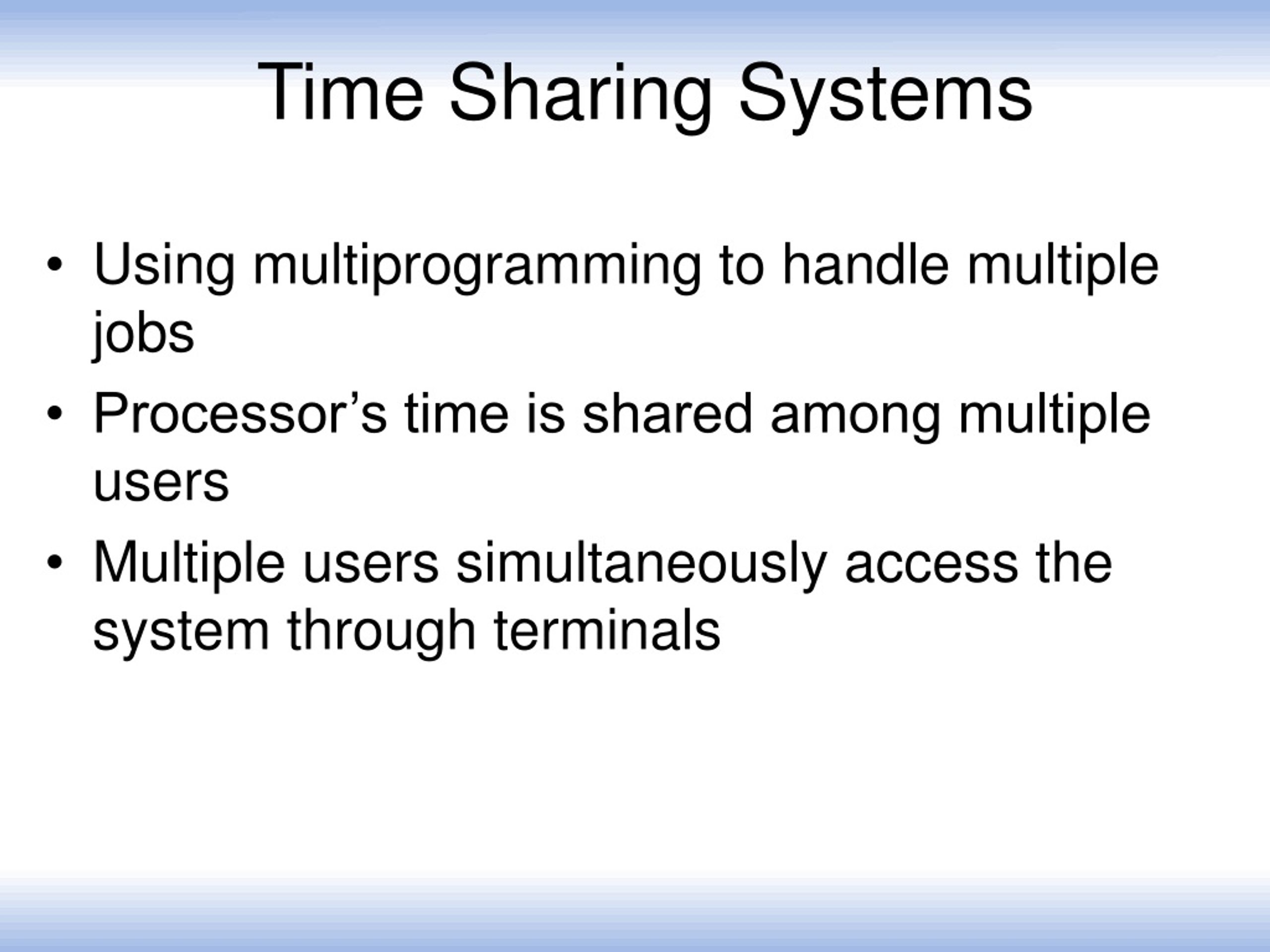 Time Sharing Systems

• Using multiprogramming to handle multiple jobs
• Processor’s time is shared among multiple users
• Multiple users simultaneously access the system through terminals